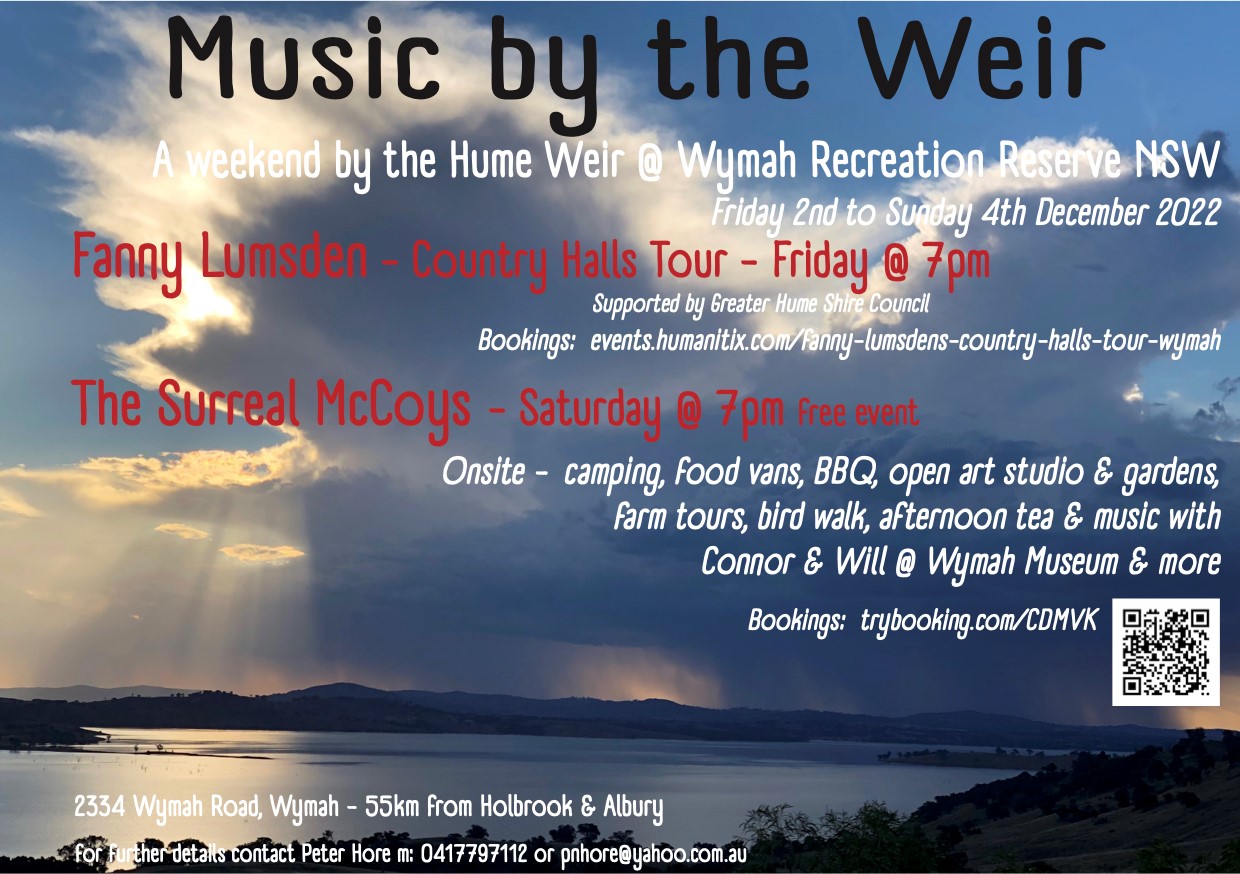 Music by the Weir

A weekend by the Hume Weir @ Wymah Recreation Reserve NSW

Friday 2nd to Sunday 4th December 2022

Fanny Lumsden - Country Halls Tour - Friday @ 7pm

Supported by Greater Hume Shire Council

Bookings: events.humanitix.com/fanny-lumsdens-country-halls-tour-wymah

The Surreal McCoys - Saturday @ 7pm free event

Onsite - camping, food vans, BBQ, open art studio & gardens, farm tours, bird walk, afternoon tea & music with Connor & Will @ Wymah Museum & more

Bookings: trybooking.com/CDMVK

2334 Wymah Road, Wymah - 55km from Holbrook & Albury

For further details contact Peter Hore m: 0417797112 or pnhore@yahoo.com.au